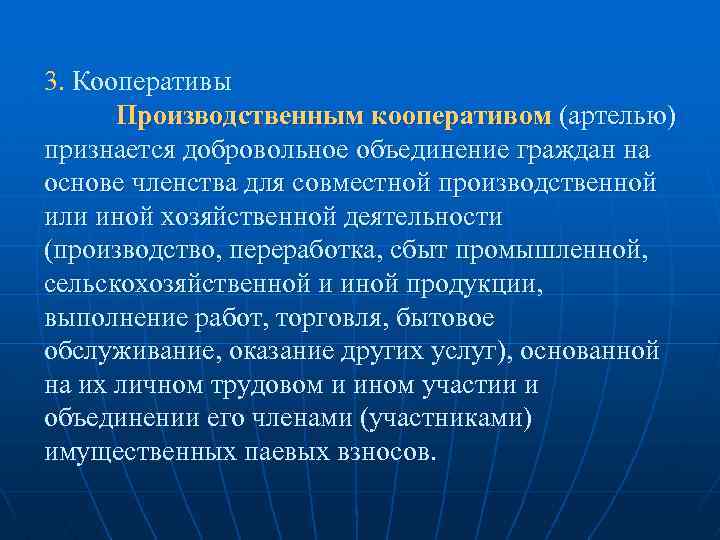 3. Кооперативы

Производственным кооперативом (артелью) признается добровольное объединение граждан на основе членства для совместной производственной или иной хозяйственной деятельности (производство, переработка, сбыт промышленной, сельскохозяйственной и иной продукции, выполнение работ, торговля, бытовое обслуживание, оказание других услуг), основанной на их личном трудовом и ином участии и объединении его членами (участниками) имущественных паевых взносов.